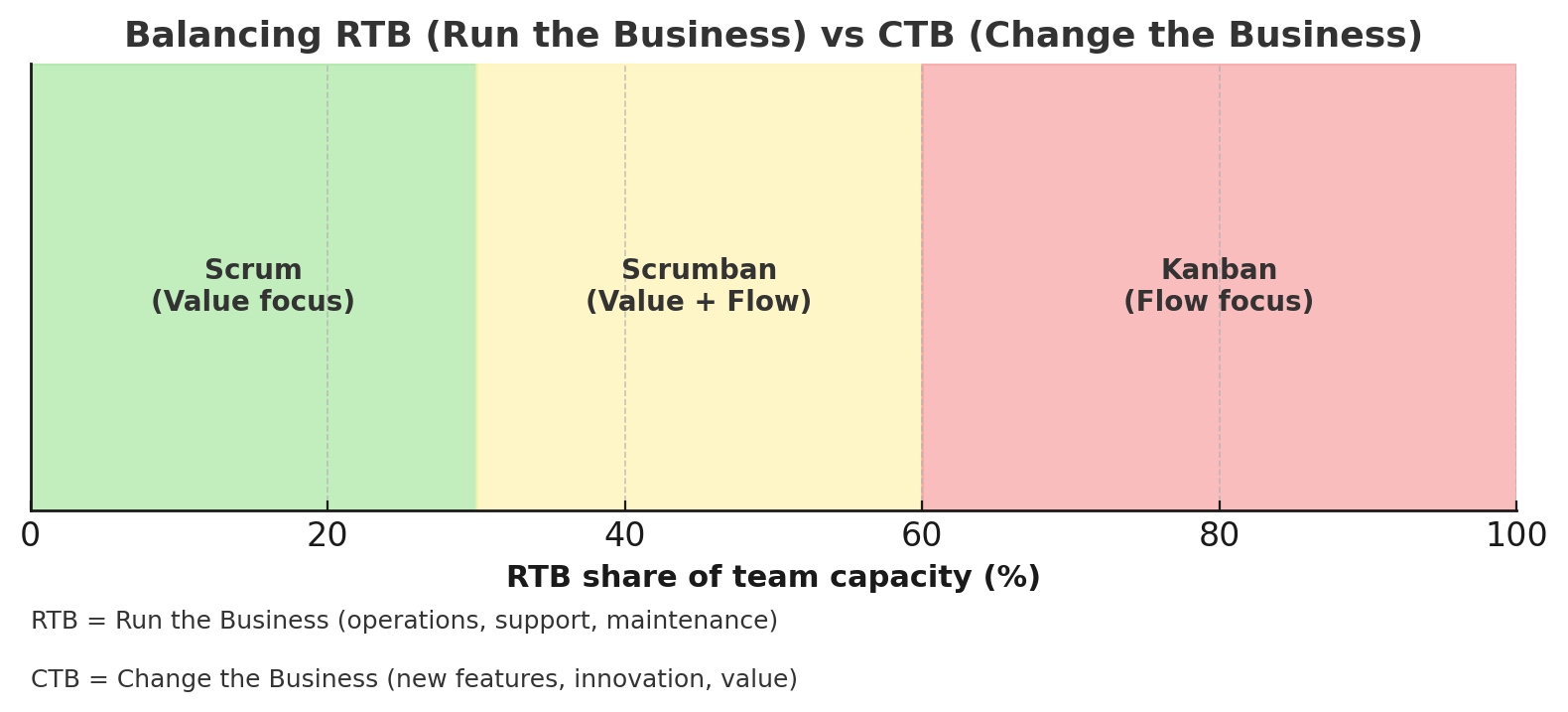 Balancing RTB (Run the Business) vs CTB (Change the Business)

Scrum
(Value focus)

Scrumban
(Value + Flow)

Kanban
(Flow focus)

0
20
40
60
80
100

RTB share of team capacity (%)

RTB = Run the Business (operations, support, maintenance)

CTB = Change the Business (new features, innovation, value)